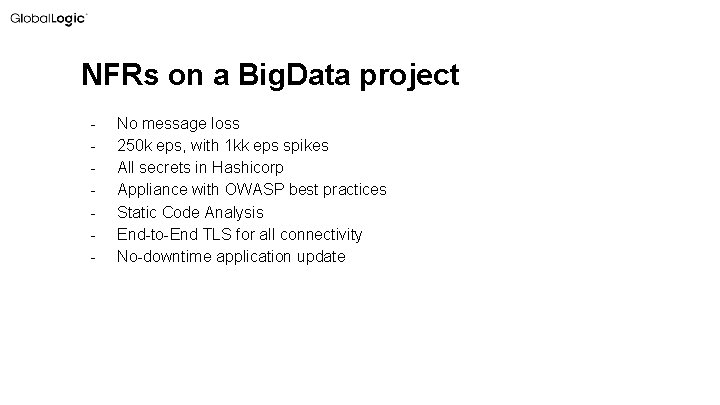 GlobalLogic

NFRs on a BigData project

- No message loss
- 250k eps, with 1kk eps spikes
- All secrets in Hashicorp
- Appliance with OWASP best practices
- Static Code Analysis
- End-to-End TLS for all connectivity
- No-downtime application update